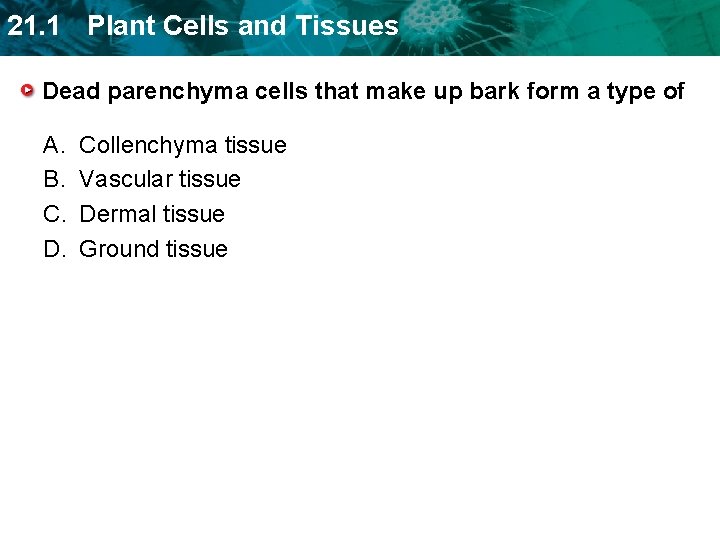 21.1 Plant Cells and Tissues

Dead parenchyma cells that make up bark form a type of

A. Collenchyma tissue
B. Vascular tissue
C. Dermal tissue
D. Ground tissue